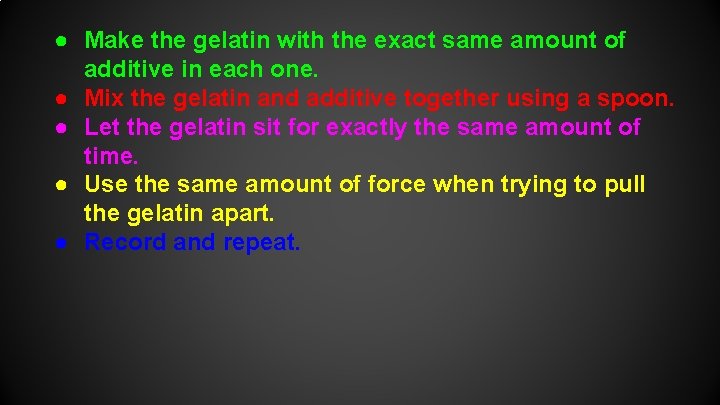 ● Make the gelatin with the exact same amount of additive in each one.
● Mix the gelatin and additive together using a spoon.
● Let the gelatin sit for exactly the same amount of time.
● Use the same amount of force when trying to pull the gelatin apart.
● Record and repeat.